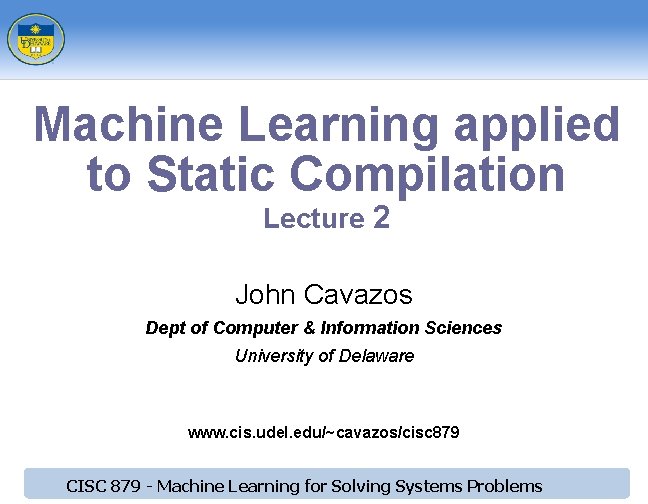 Machine Learning applied to Static Compilation
Lecture 2

John Cavazos
Dept of Computer & Information Sciences
University of Delaware

www.cis.udel.edu/~cavazos/cisc879

CISC 879 - Machine Learning for Solving Systems Problems